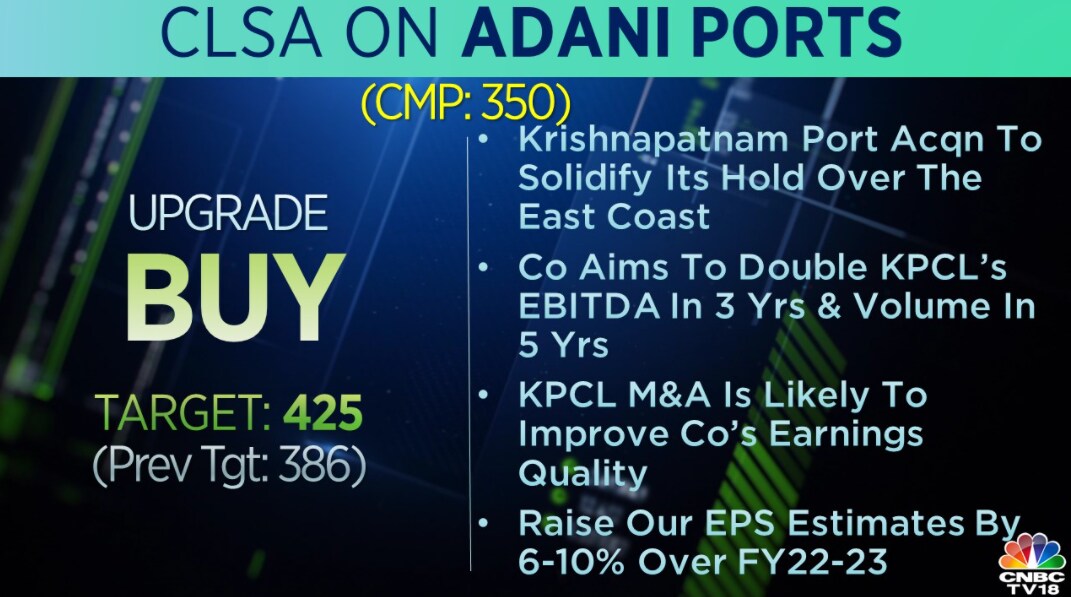 CLSA ON ADANI PORTS

(CMP: 350)

UPGRADE

BUY

TARGET: 425

(Prev Tgt: 386)

• Krishnapatnam Port Acqn To Solidify Its Hold Over The East Coast

• Co Aims To Double KPCL's EBITDA In 3 Yrs & Volume In 5 Yrs

• KPCL M&A Is Likely To Improve Co's Earnings Quality

• Raise Our EPS Estimates By 6-10% Over FY22-23

CNBC TV18